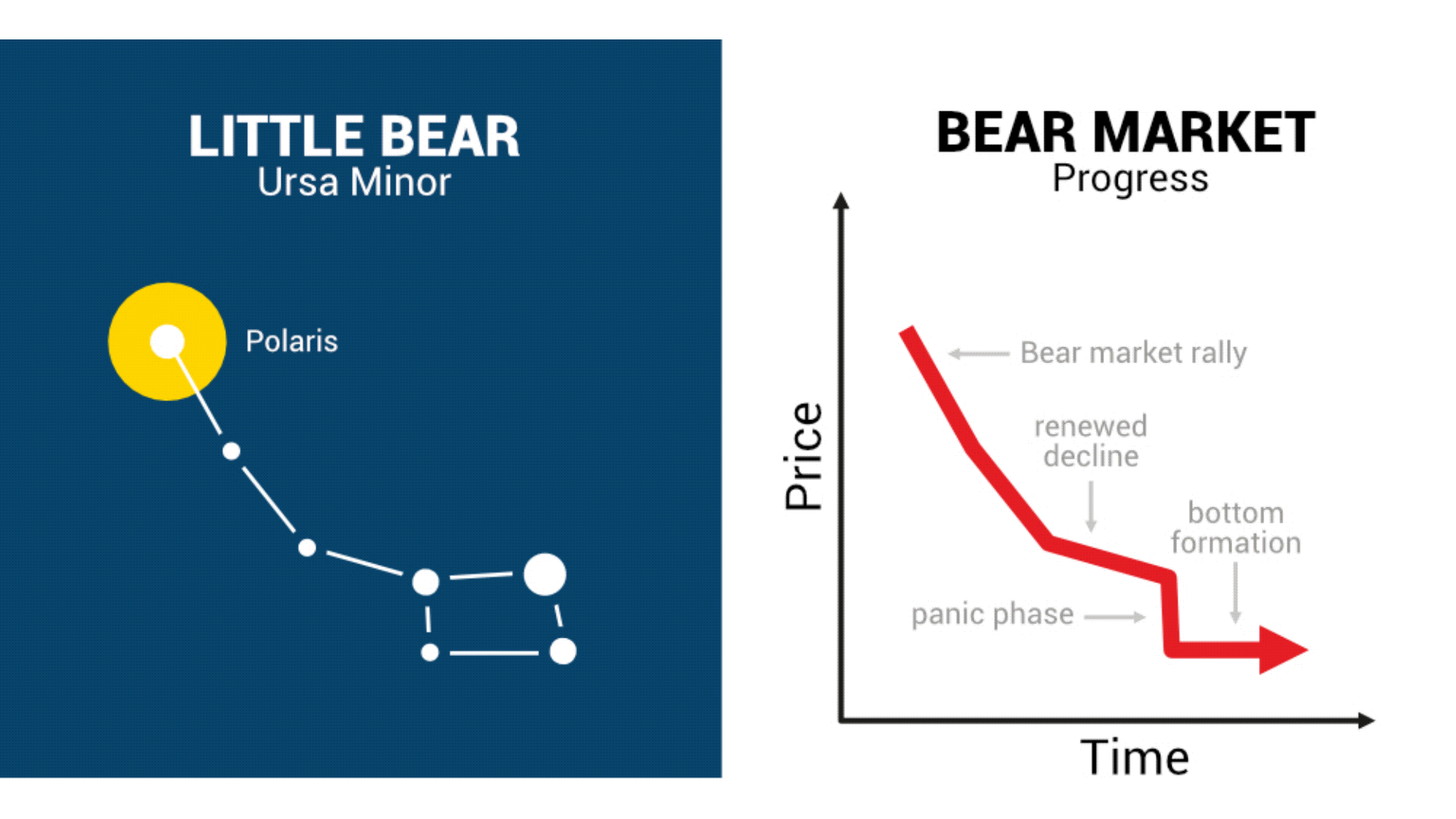 LITTLE BEAR
Ursa Minor

Polaris

BEAR MARKET
Progress

Price

Bear market rally

renewed decline

bottom formation

panic phase

Time